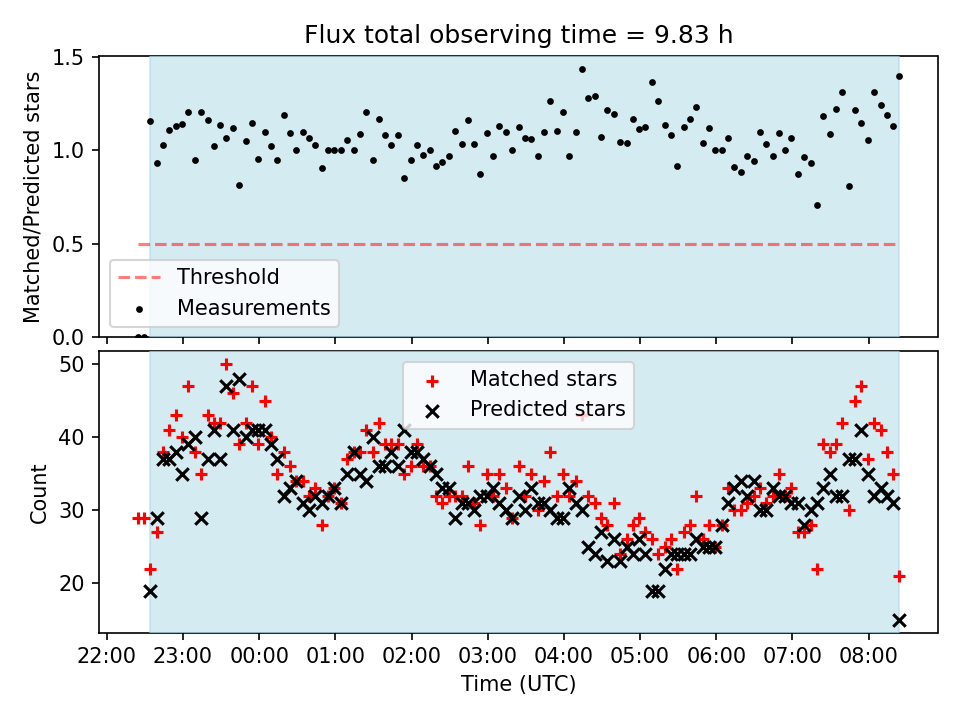 Flux total observing time = 9.83 h

Matched/Predicted stars

1.5
1.0
0.5
0.0

Threshold
Measurements

Count

50
40
30
20

Matched stars
Predicted stars

22:00 23:00 00:00 01:00 02:00 03:00 04:00 05:00 06:00 07:00 08:00

Time (UTC)